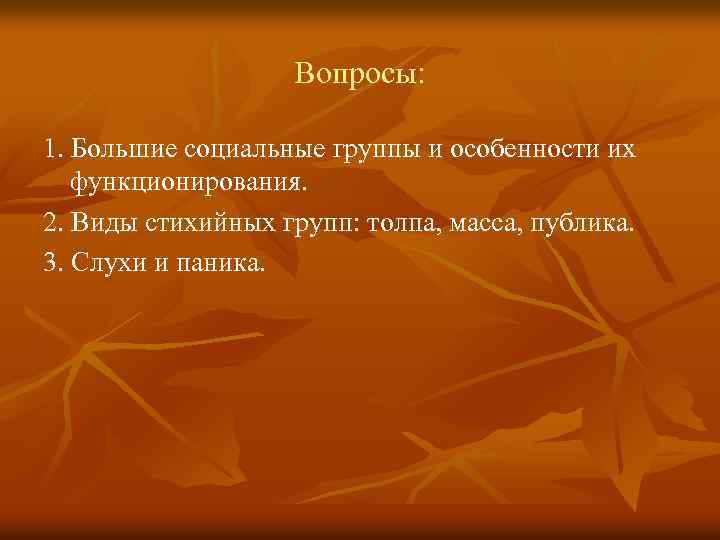 Вопросы:

1. Большие социальные группы и особенности их функционирования.

2. Виды стихийных групп: толпа, масса, публика.

3. Слухи и паника.